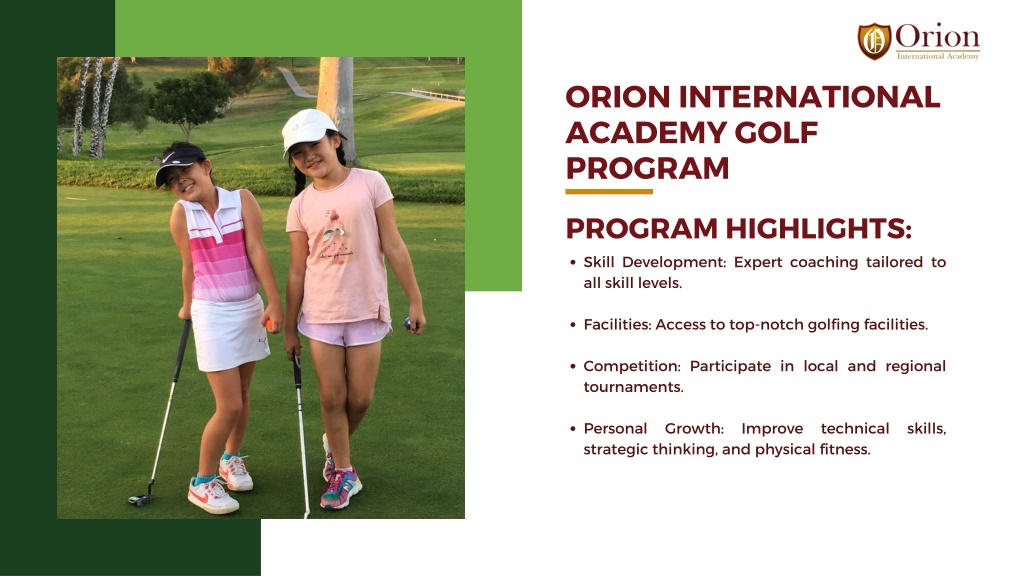 Orion
International Academy

ORION INTERNATIONAL ACADEMY GOLF PROGRAM

PROGRAM HIGHLIGHTS:

• Skill Development: Expert coaching tailored to all skill levels.

• Facilities: Access to top-notch golfing facilities.

• Competition: Participate in local and regional tournaments.

• Personal Growth: Improve technical skills, strategic thinking, and physical fitness.